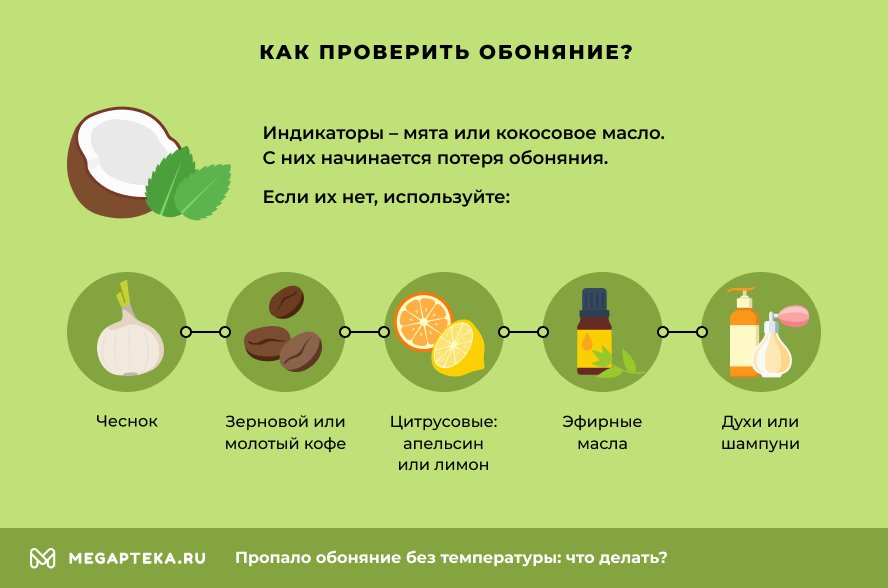 КАК ПРОВЕРИТЬ ОБОНЯНИЕ?

Индикаторы – мята или кокосовое масло. С них начинается потеря обоняния.

Если их нет, используйте:

Чеснок

Зерновой или молотый кофе

Цитрусовые: апельсин или лимон

Эфирные масла

Духи или шампуни

MEGAPTEKA.RU

Пропало обоняние без температуры: что делать?